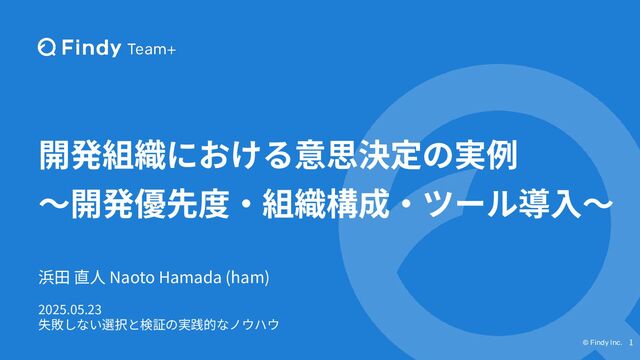 Findy Team+

開発組織における意思決定の実例
〜開発優先度・組織構成・ツール導入〜

浜田 直人 Naoto Hamada (ham)

2025.05.23
失敗しない選択と検証の実践的なノウハウ

© Findy Inc. 1